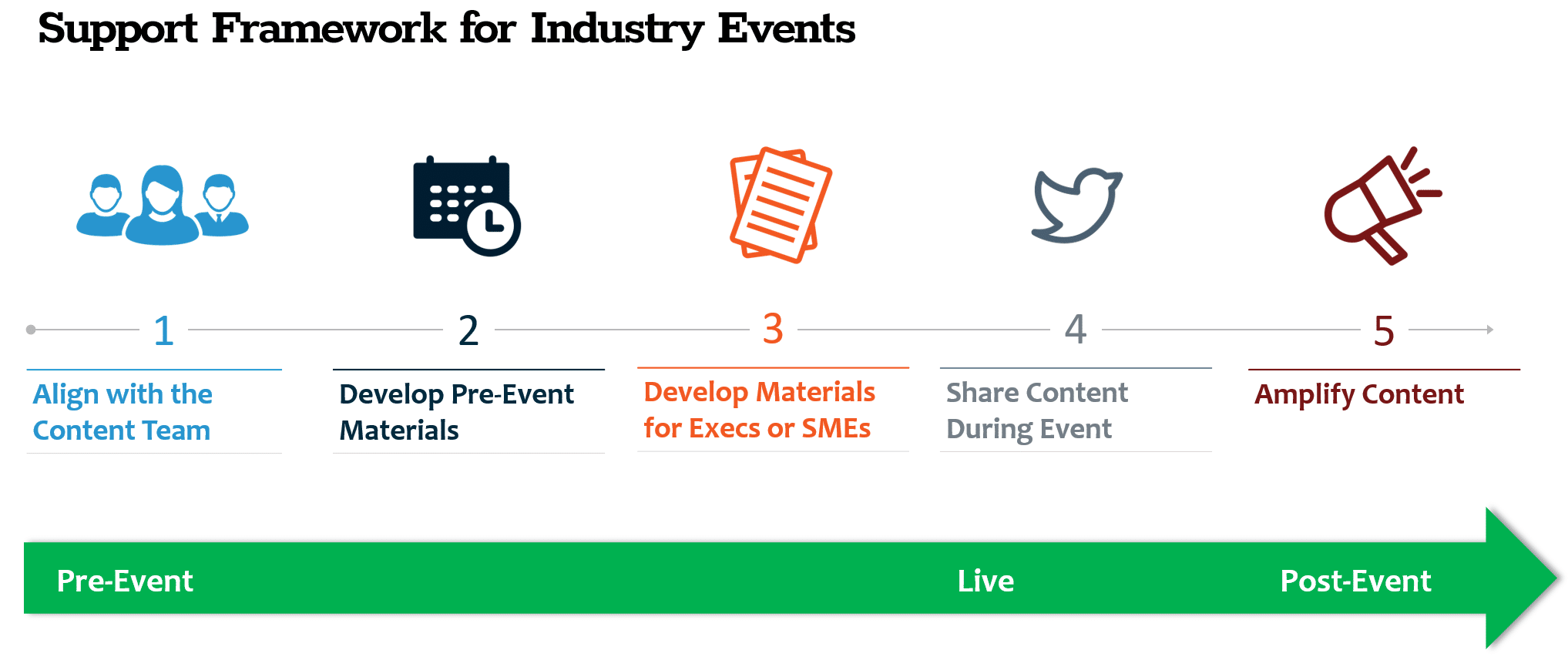 Support Framework for Industry Events

1

Align with the Content Team

2

Develop Pre-Event Materials

3

Develop Materials for Execs or SMEs

4

Share Content During Event

5

Amplify Content

Pre-Event

Live

Post-Event